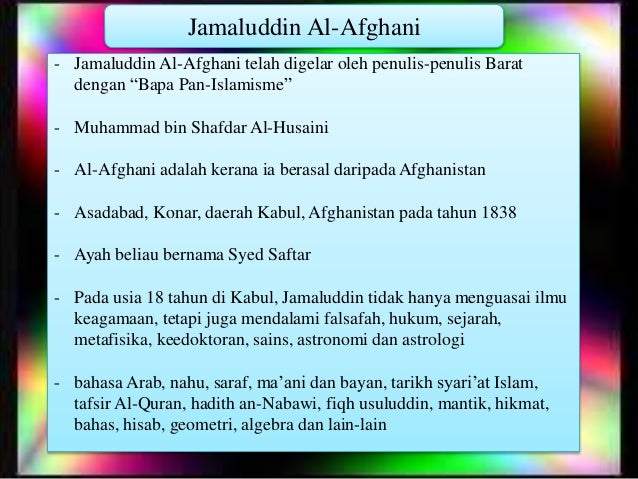 Jamaluddin Al-Afghani

- Jamaluddin Al-Afghani telah digelar oleh penulis-penulis Barat dengan “Bapa Pan-Islamisme”

- Muhammad bin Shafdar Al-Husaini

- Al-Afghani adalah kerana ia berasal daripada Afghanistan

- Asadabad, Konar, daerah Kabul, Afghanistan pada tahun 1838

- Ayah beliau bernama Syed Saftar

- Pada usia 18 tahun di Kabul, Jamaluddin tidak hanya menguasai ilmu keagamaan, tetapi juga mendalami falsafah, hukum, sejarah, metafisika, keedoktoran, sains, astronomi dan astrologi

- bahasa Arab, nahu, saraf, ma’ani dan bayan, tarikh syari’at Islam, tafsir Al-Quran, hadith an-Nabawi, fiqh usuluddin, mantik, hikmat, bahas, hisab, geometri, algebra dan lain-lain